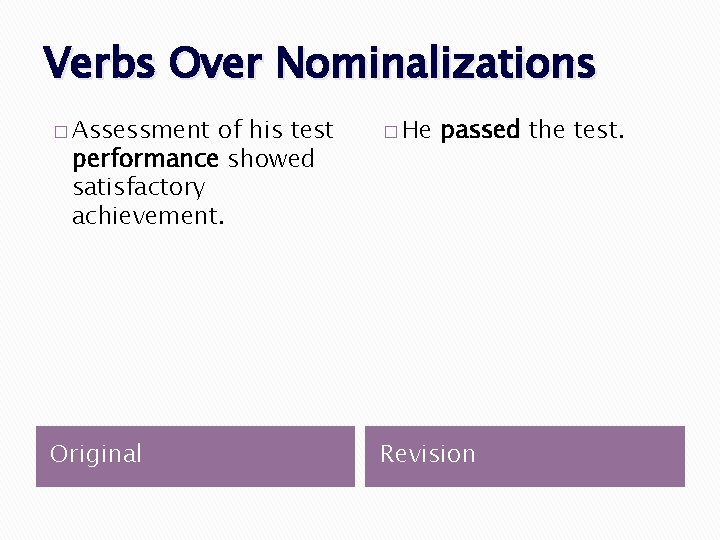 Verbs Over Nominalizations

□ Assessment of his test performance showed satisfactory achievement.

Original

□ He passed the test.

Revision